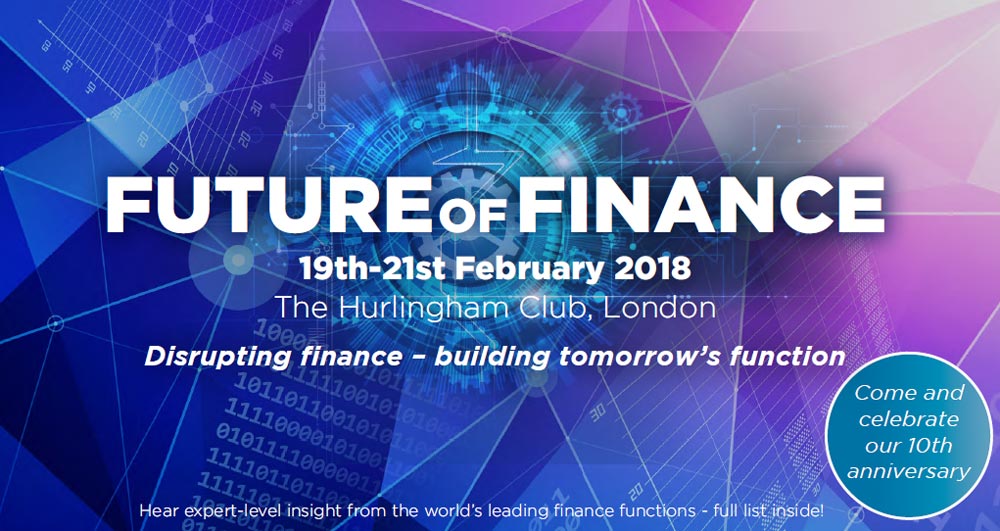 FUTURE OF FINANCE
19th-21st February 2018
The Hurlingham Club, London
Disrupting finance – building tomorrow's function

Come and celebrate our 10th anniversary

Hear expert-level insight from the world's leading finance functions - full list inside!